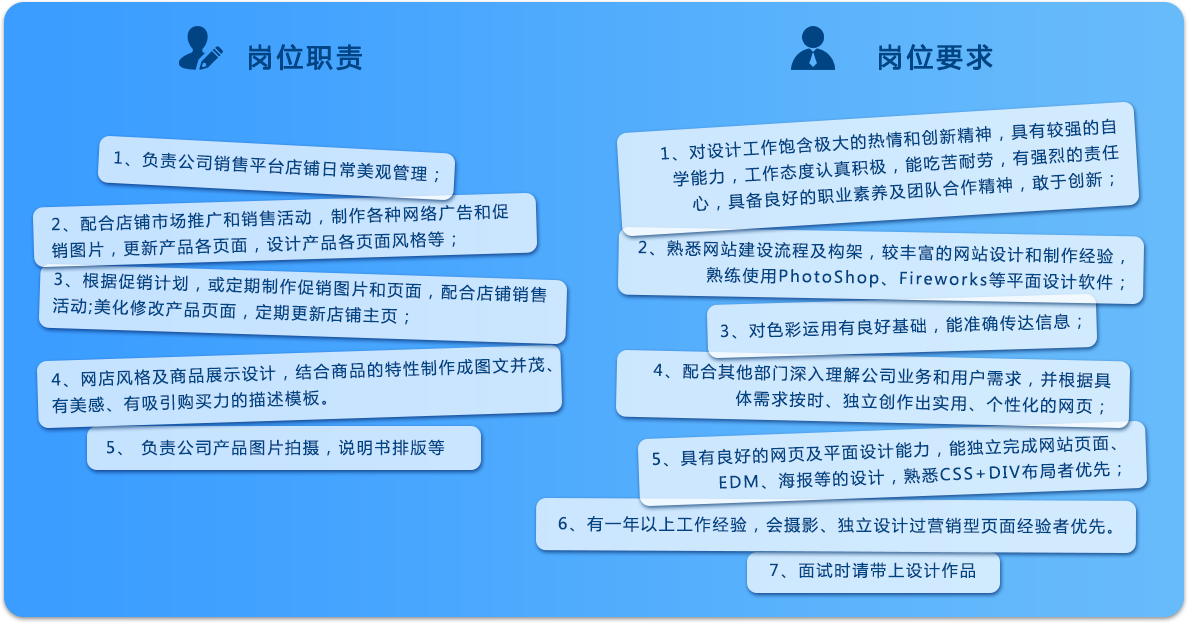 岗位职责

1、负责公司销售平台店铺日常美观管理；

2、配合店铺市场推广和销售活动，制作各种网络广告和促销图片，更新产品各页面，设计产品各页面风格等；

3、根据促销计划，或定期制作促销图片和页面，配合店铺销售活动;美化修改产品页面，定期更新店铺主页；

4、网店风格及商品展示设计，结合商品的特性制作成图文并茂、有美感、有吸引购买力的描述模板。

5、 负责公司产品图片拍摄，说明书排版等

岗位要求

1、对设计工作饱含极大的热情和创新精神，具有较强的自学能力，工作态度认真积极，能吃苦耐劳，有强烈的责任心，具备良好的职业素养及团队合作精神，敢于创新；

2、熟悉网站建设流程及构架，较丰富的网站设计和制作经验，熟练使用PhotoShop、Fireworks等平面设计软件；

3、对色彩运用有良好基础，能准确传达信息；

4、配合其他部门深入理解公司业务和用户需求，并根据具体需求按时、独立创作出实用、个性化的网页；

5、具有良好的网页及平面设计能力，能独立完成网站页面、EDM、海报等的设计，熟悉CSS+DIV布局者优先；

6、有一年以上工作经验，会摄影、独立设计过营销型页面经验者优先。

7、面试时请带上设计作品